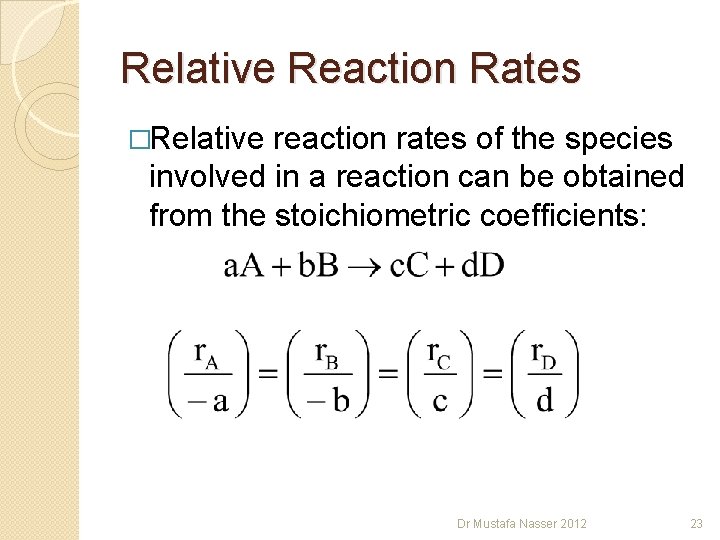 Relative Reaction Rates

□Relative reaction rates of the species involved in a reaction can be obtained from the stoichiometric coefficients:

$aA + bB \rightarrow cC + dD$

$\left(\frac{r_A}{-a}\right) = \left(\frac{r_B}{-b}\right) = \left(\frac{r_C}{c}\right) = \left(\frac{r_D}{d}\right)$

Dr Mustafa Nasser 2012

23